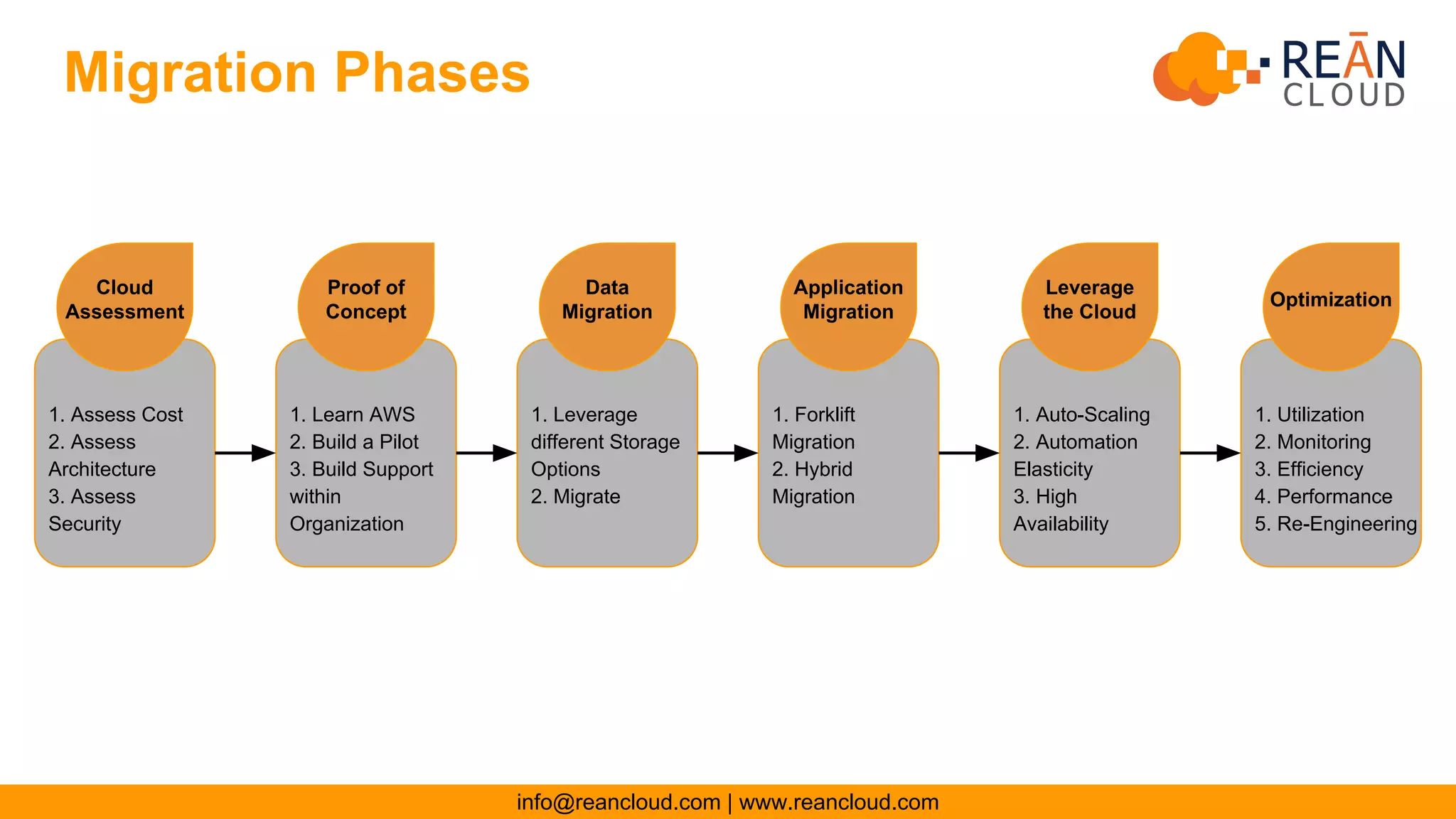 Migration Phases

REĀN CLOUD

Cloud Assessment

1. Assess Cost
2. Assess Architecture
3. Assess Security

Proof of Concept

1. Learn AWS
2. Build a Pilot
3. Build Support within Organization

Data Migration

1. Leverage different Storage Options
2. Migrate

Application Migration

1. Forklift Migration
2. Hybrid Migration

Leverage the Cloud

1. Auto-Scaling
2. Automation Elasticity
3. High Availability

Optimization

1. Utilization
2. Monitoring
3. Efficiency
4. Performance
5. Re-Engineering

info@reancloud.com | www.reancloud.com